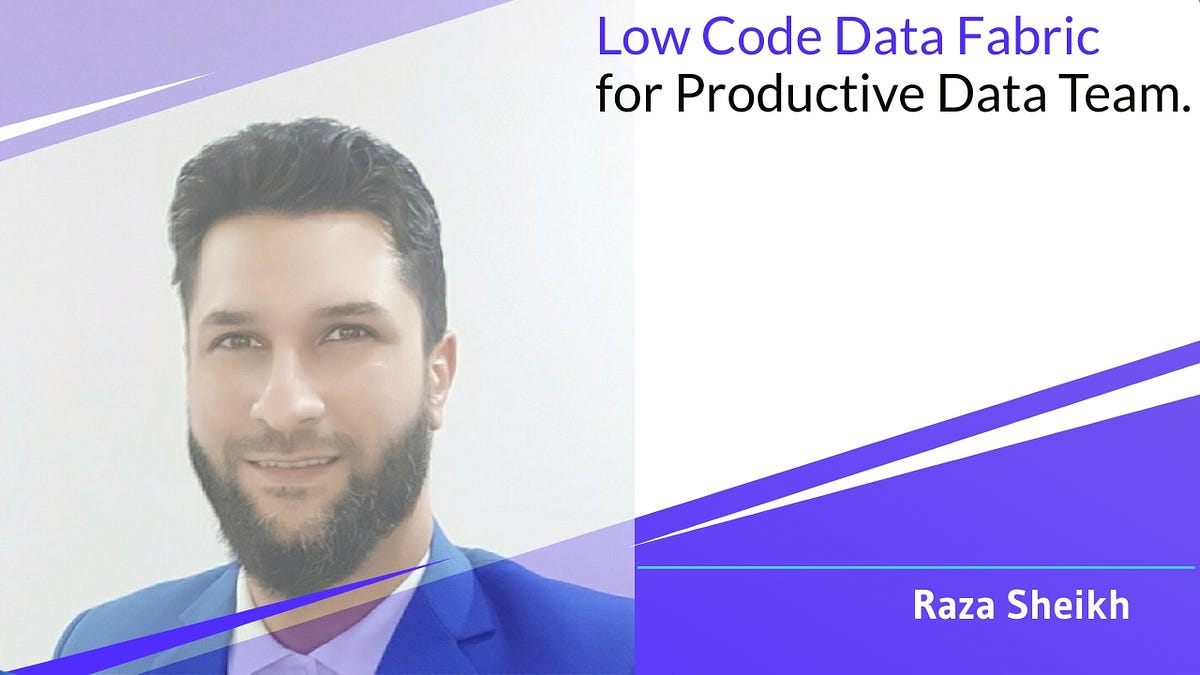 Low Code Data Fabric
for Productive Data Team.

Raza Sheikh